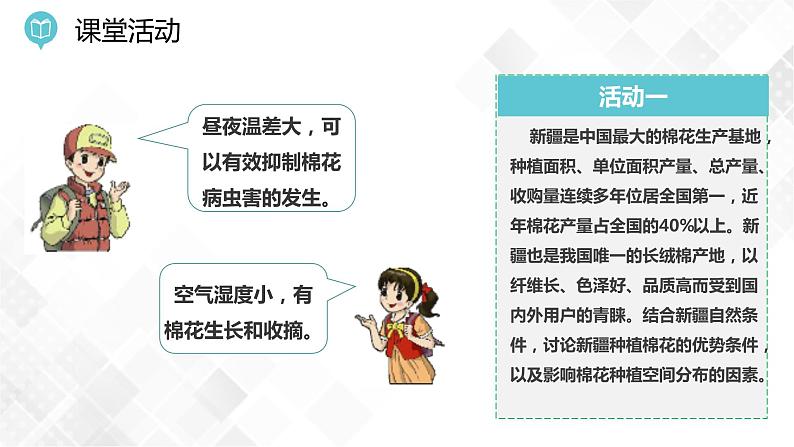 课堂活动

昼夜温差大，可以有效抑制棉花病虫害的发生。

空气湿度小，有棉花生长和收摘。

活动一

新疆是中国最大的棉花生产基地，种植面积、单位面积产量、总产量、收购量连续多年位居全国第一，近年棉花产量占全国的40%以上。新疆也是我国唯一的长绒棉产地，以纤维长、色泽好、品质高而受到国内外用户的青睐。结合新疆自然条件，讨论新疆种植棉花的优势条件，以及影响棉花种植空间分布的因素。